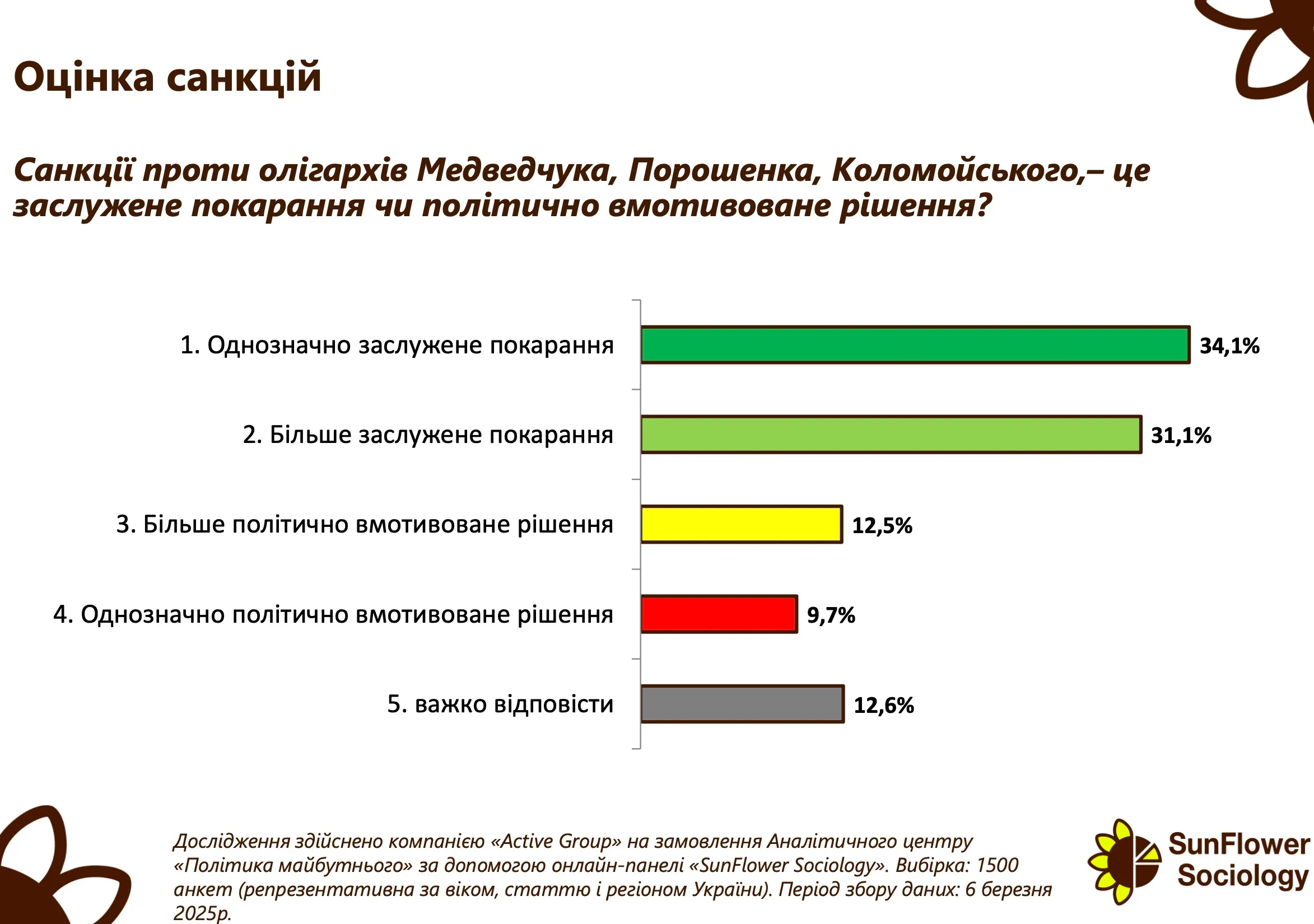 Оцінка санкцій

Санкції проти олігархів Медведчука, Порошенка, Коломойського,– це заслужене покарання чи політично вмотивоване рішення?

1. Однозначно заслужене покарання 34,1%

2. Більше заслужене покарання 31,1%

3. Більше політично вмотивоване рішення 12,5%

4. Однозначно політично вмотивоване рішення 9,7%

5. важко відповісти 12,6%

Дослідження здійснено компанією «Active Group» на замовлення Аналітичного центру «Політика майбутнього» за допомогою онлайн-панелі «SunFlower Sociology». Вибірка: 1500 анкет (репрезентативна за віком, статтю і регіоном України). Період збору даних: 6 березня 2025р.

SunFlower Sociology